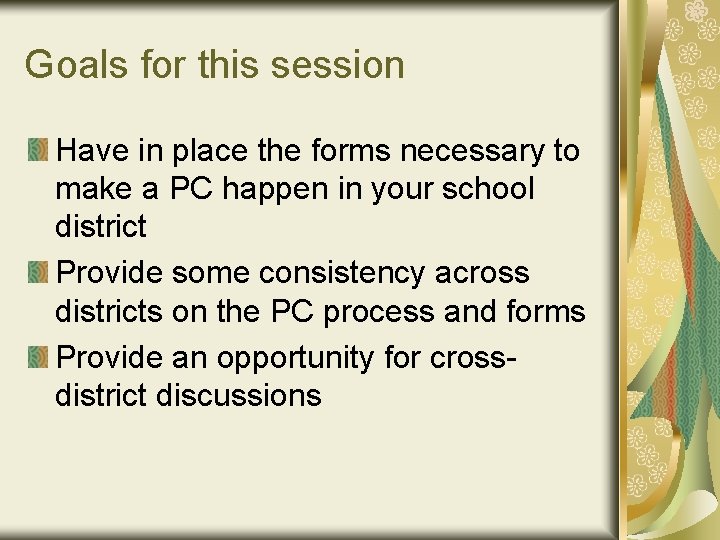 Goals for this session

Have in place the forms necessary to make a PC happen in your school district

Provide some consistency across districts on the PC process and forms

Provide an opportunity for cross-district discussions